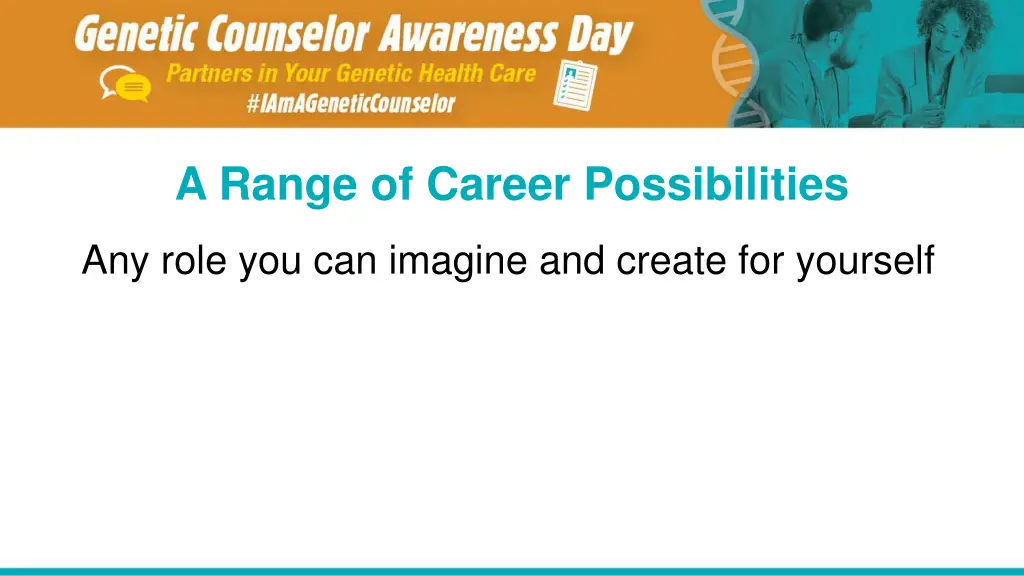 Genetic Counselor Awareness Day
Partners in Your Genetic Health Care
#IAmAGeneticCounselor

A Range of Career Possibilities

Any role you can imagine and create for yourself